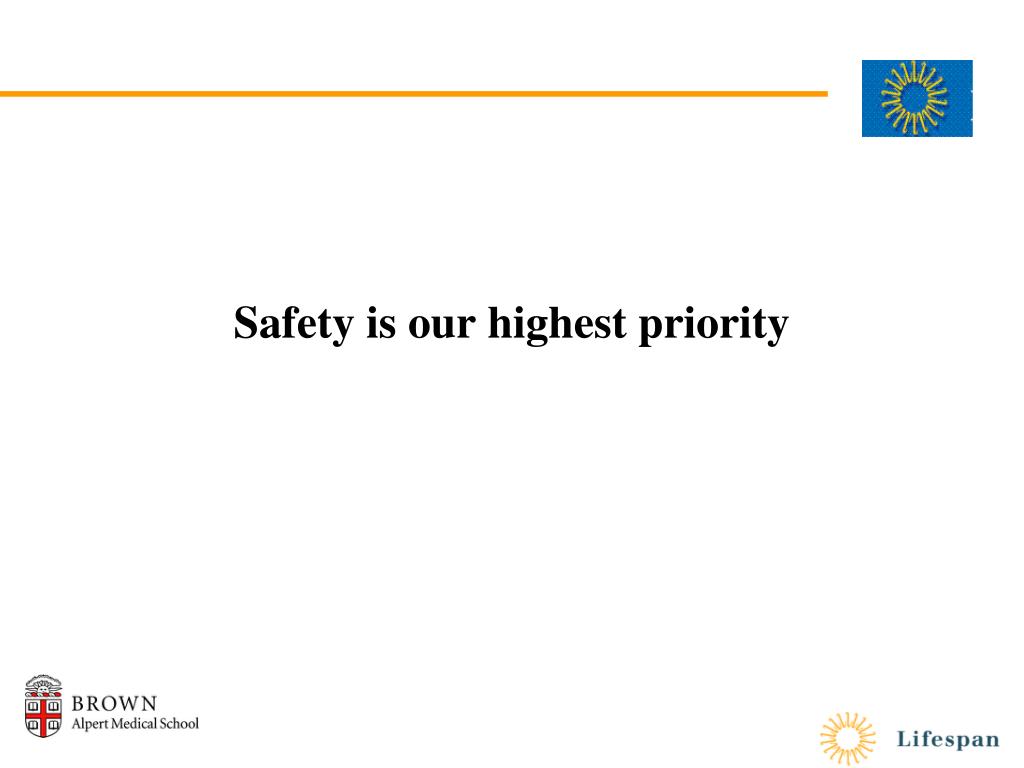 Safety is our highest priority

BROWN
Alpert Medical School

Lifespan